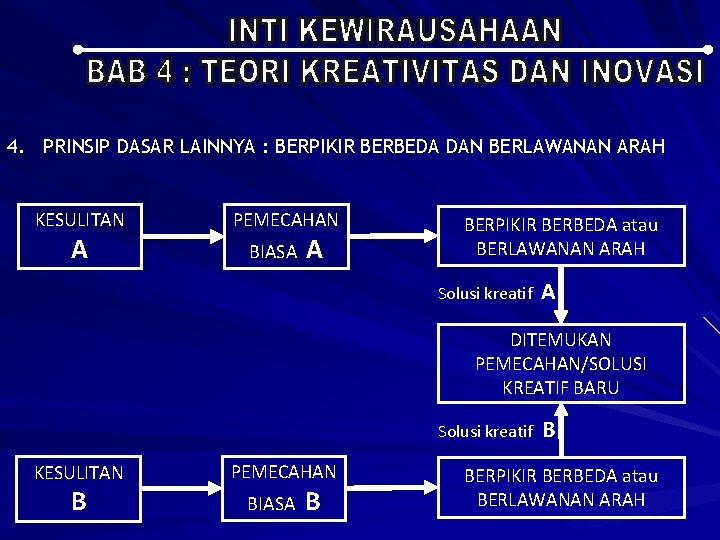 INTI KEWIRAUSAHAAN

BAB 4 : TEORI KREATIVITAS DAN INOVASI

4. PRINSIP DASAR LAINNYA : BERPIKIR BERBEDA DAN BERLAWANAN ARAH

KESULITAN A

PEMECAHAN BIASA A

BERPIKIR BERBEDA atau BERLAWANAN ARAH

Solusi kreatif A

DITEMUKAN PEMECAHAN/SOLUSI KREATIF BARU

Solusi kreatif B

KESULITAN B

PEMECAHAN BIASA B

BERPIKIR BERBEDA atau BERLAWANAN ARAH